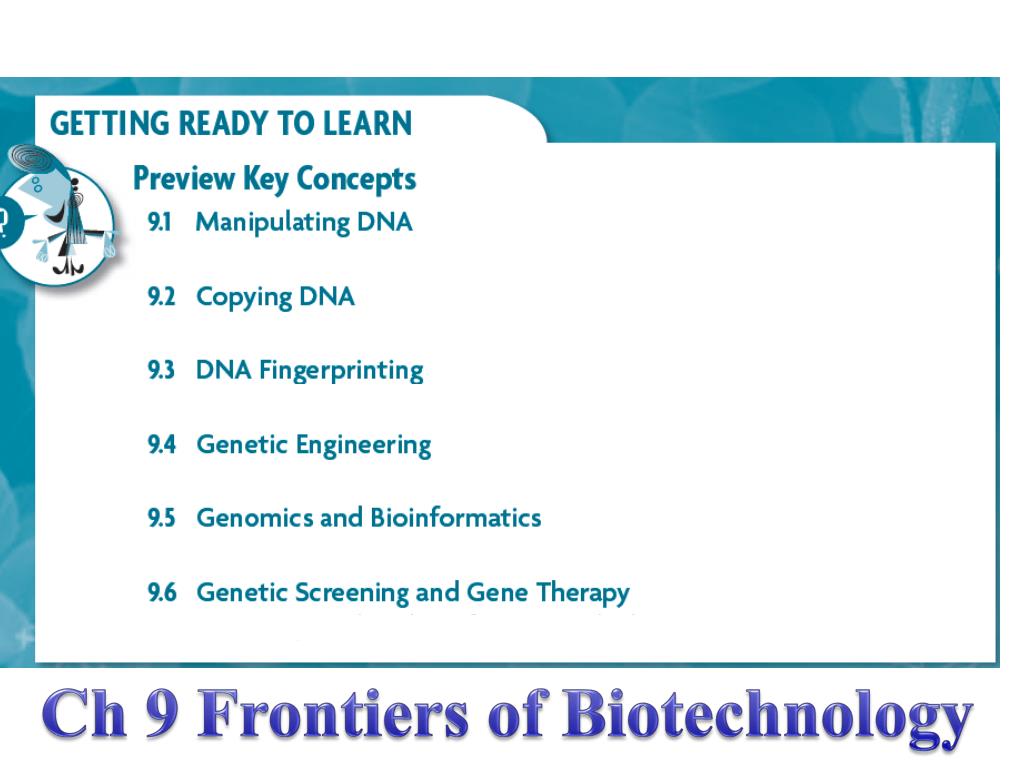 GETTING READY TO LEARN

Preview Key Concepts

9.1 Manipulating DNA

9.2 Copying DNA

9.3 DNA Fingerprinting

9.4 Genetic Engineering

9.5 Genomics and Bioinformatics

9.6 Genetic Screening and Gene Therapy

Ch 9 Frontiers of Biotechnology